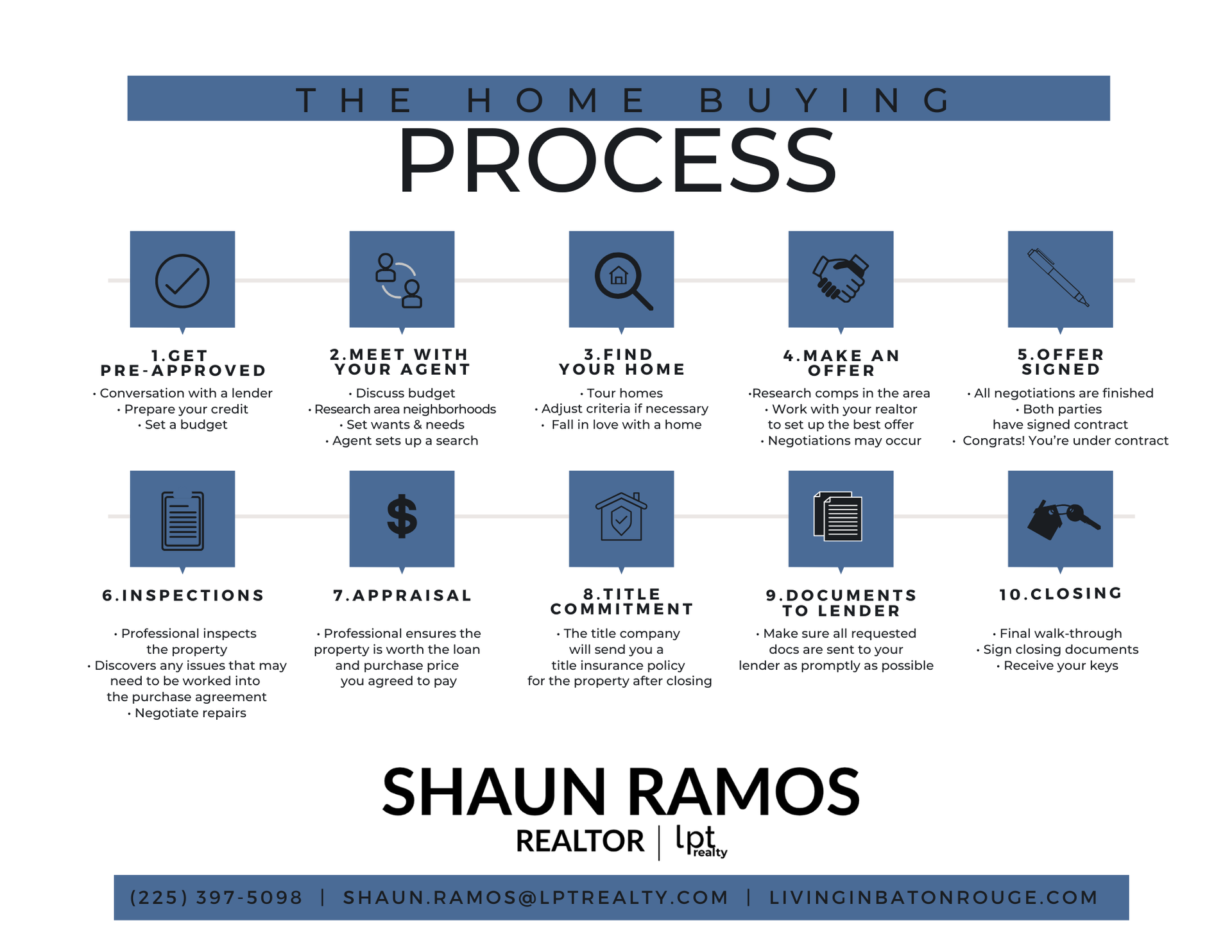 THE HOME BUYING
PROCESS

1.GET PRE-APPROVED
• Conversation with a lender
• Prepare your credit
• Set a budget

2.MEET WITH YOUR AGENT
• Discuss budget
• Research area neighborhoods
• Set wants & needs
• Agent sets up a search

3.FIND YOUR HOME
• Tour homes
• Adjust criteria if necessary
• Fall in love with a home

4.MAKE AN OFFER
•Research comps in the area
• Work with your realtor to set up the best offer
• Negotiations may occur

5.OFFER SIGNED
• All negotiations are finished
• Both parties have signed contract
• Congrats! You're under contract

6.INSPECTIONS
• Professional inspects the property
• Discovers any issues that may need to be worked into the purchase agreement
• Negotiate repairs

7.APPRAISAL
• Professional ensures the property is worth the loan and purchase price you agreed to pay

8.TITLE COMMITMENT
• The title company will send you a title insurance policy for the property after closing

9.DOCUMENTS TO LENDER
• Make sure all requested docs are sent to your lender as promptly as possible

10.CLOSING
• Final walk-through
• Sign closing documents
• Receive your keys

SHAUN RAMOS
REALTOR | lpt realty

(225) 397-5098 | SHAUN.RAMOS@LPTREALTY.COM | LIVINGINBATONROUGE.COM